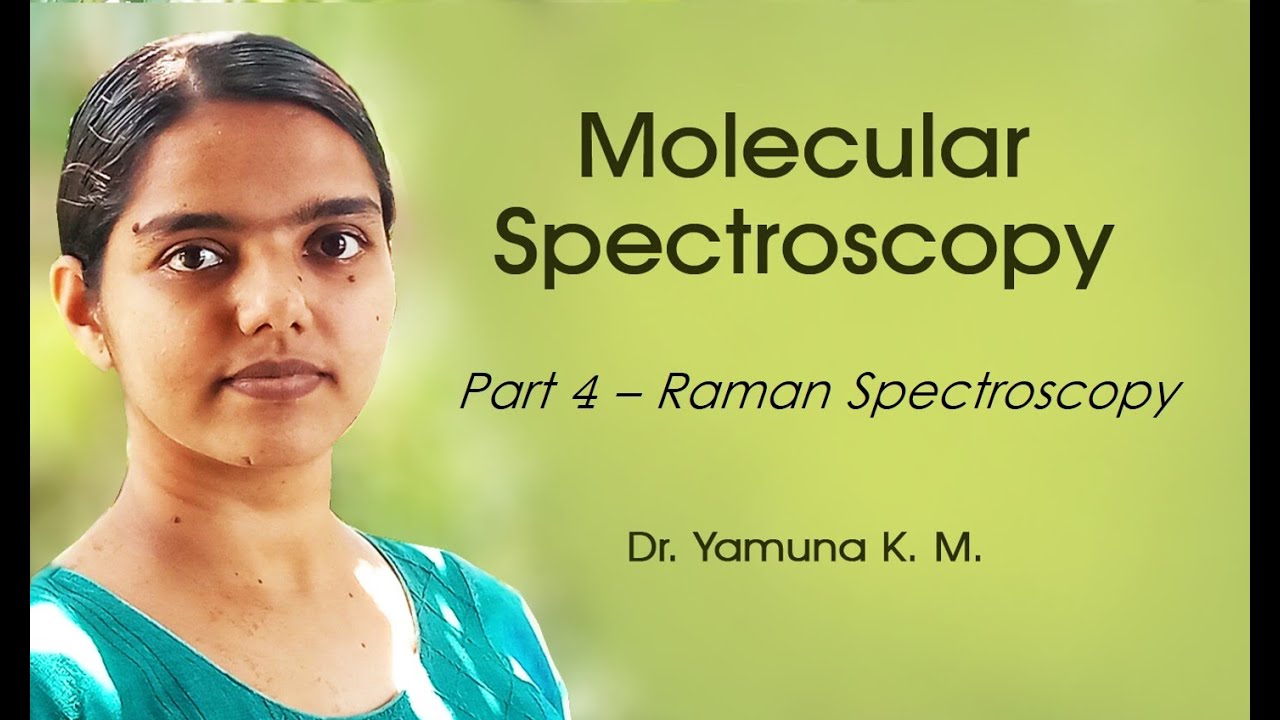 Molecular Spectroscopy

Part 4 – Raman Spectroscopy

Dr. Yamuna K. M.